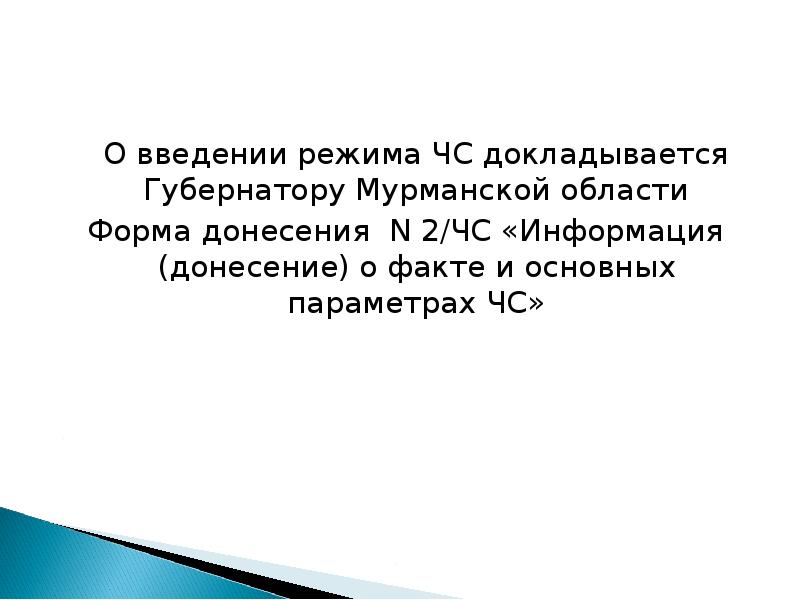 О введении режима ЧС докладывается Губернатору Мурманской области

Форма донесения N 2/ЧС «Информация (донесение) о факте и основных параметрах ЧС»